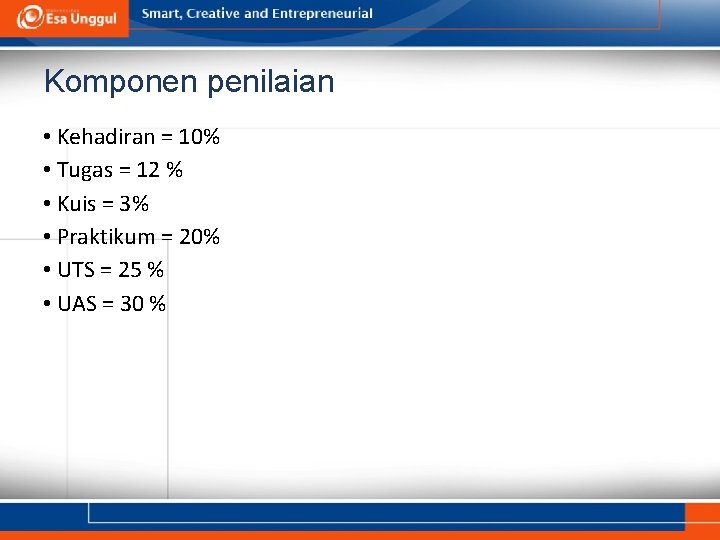 Esa Unggul

Smart, Creative and Entrepreneurial

Komponen penilaian

• Kehadiran = 10%
• Tugas = 12 %
• Kuis = 3%
• Praktikum = 20%
• UTS = 25 %
• UAS = 30 %